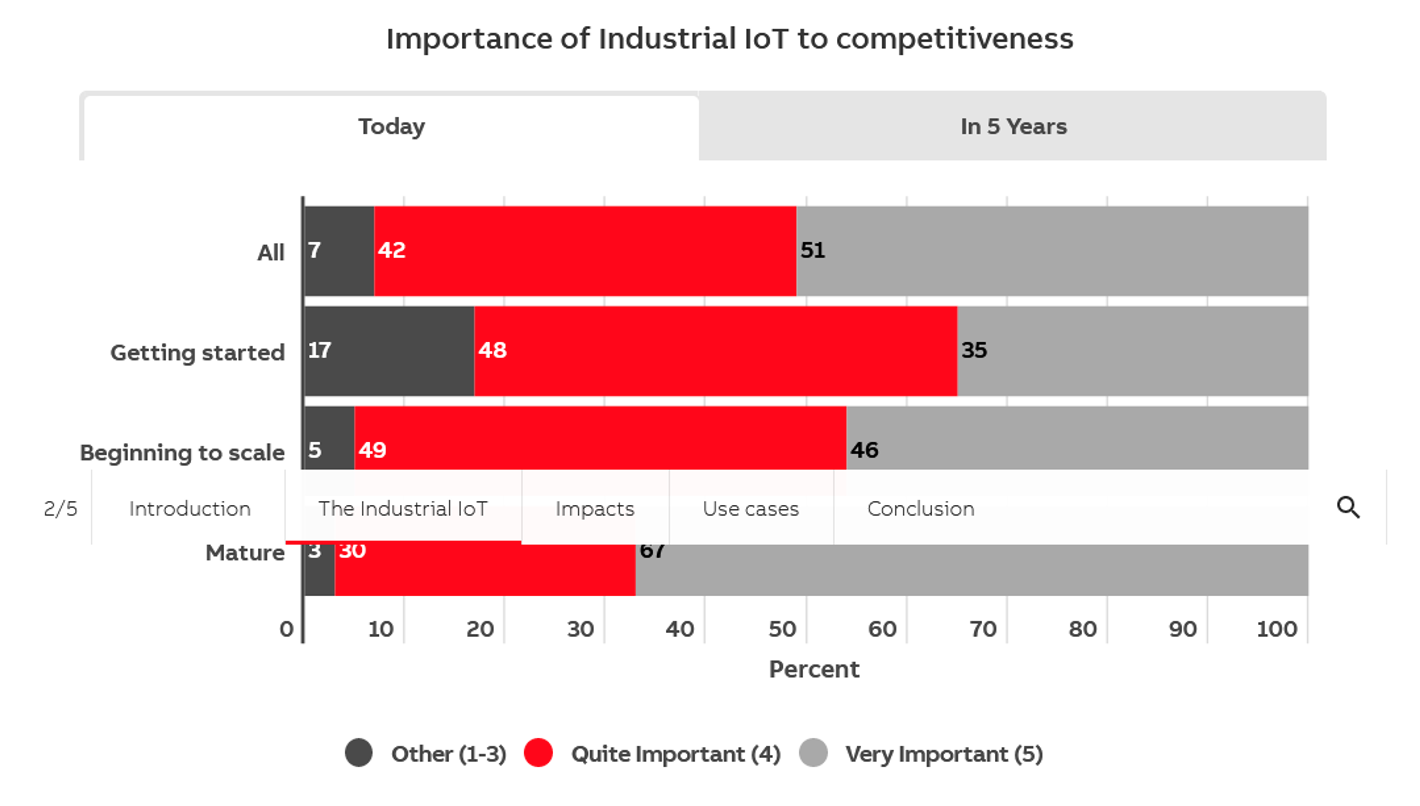 Importance of Industrial IoT to competitiveness

Today

In 5 Years

All

7 42 51

Getting started

17 48 35

Beginning to scale

5 49 46

2/5 Introduction The Industrial IoT Impacts Use cases Conclusion

Mature

3 30 67

0 10 20 30 40 50 60 70 80 90 100

Percent

Other (1-3) Quite Important (4) Very Important (5)